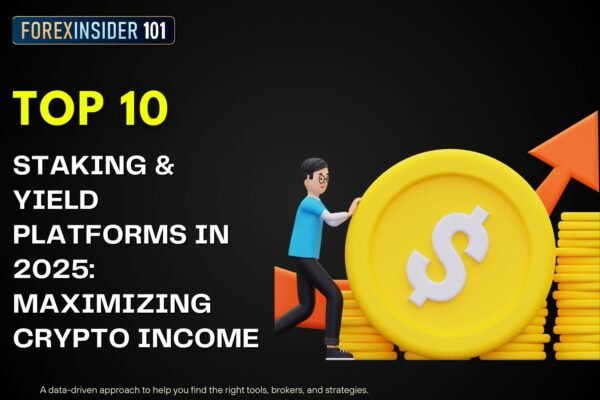 FOREXINSIDER 101

TOP 10

STAKING & YIELD PLATFORMS IN 2025: MAXIMIZING CRYPTO INCOME

$

A data-driven approach to help you find the right tools, brokers, and strategies.